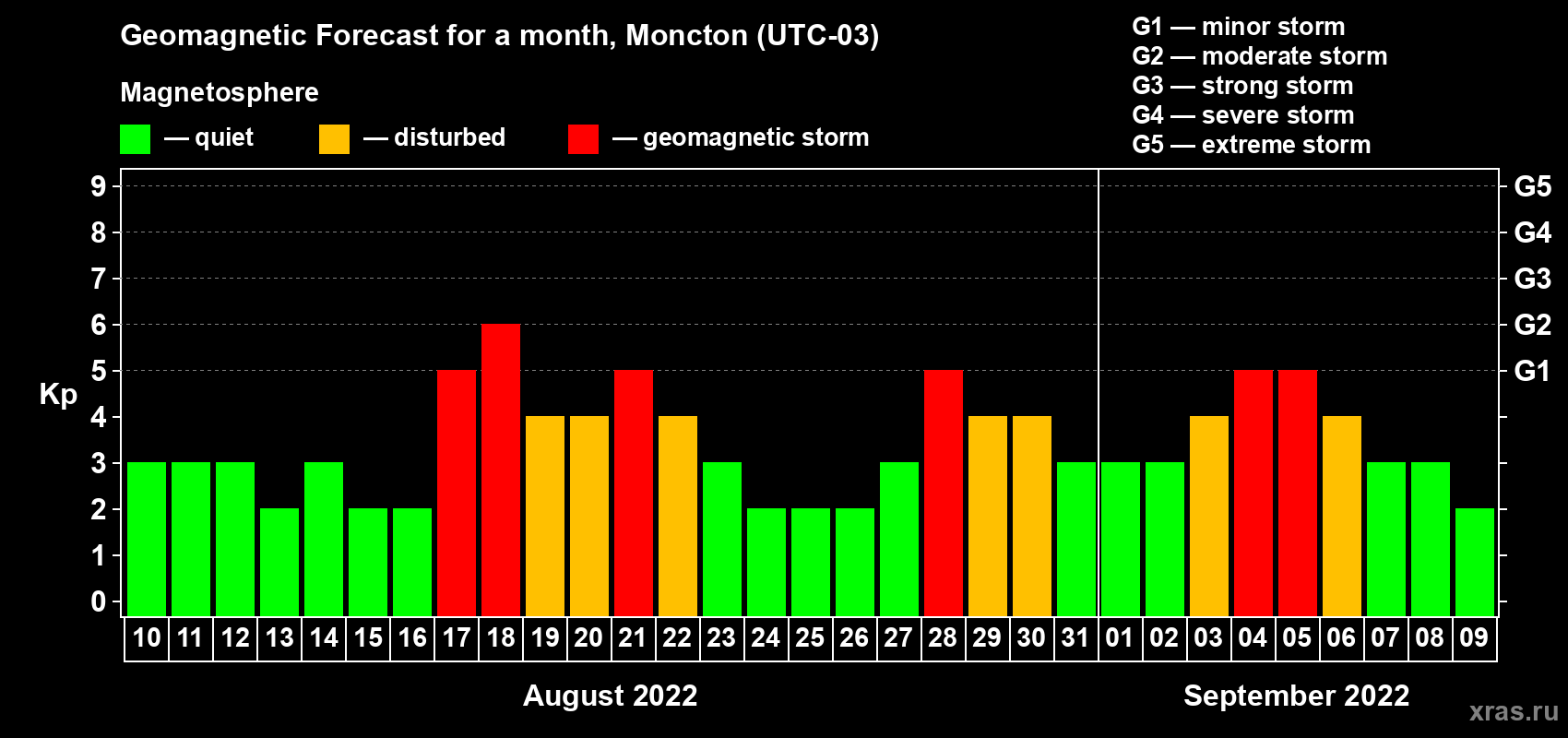 Geomagnetic Forecast for a month, Moncton (UTC-03)

Magnetosphere

— quiet — disturbed — geomagnetic storm

G1 — minor storm
G2 — moderate storm
G3 — strong storm
G4 — severe storm
G5 — extreme storm

Kp

9 8 7 6 5 4 3 2 1 0

G5 G4 G3 G2 G1

10 11 12 13 14 15 16 17 18 19 20 21 22 23 24 25 26 27 28 29 30 31 01 02 03 04 05 06 07 08 09

August 2022

September 2022

xras.ru